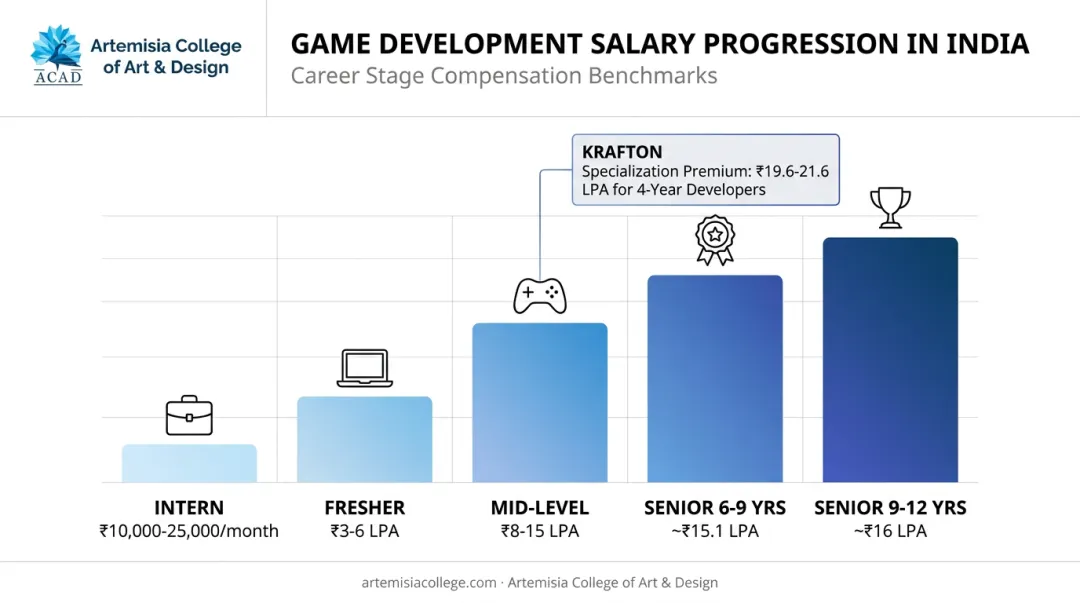 ACAD
Artemisia College of Art & Design

GAME DEVELOPMENT SALARY PROGRESSION IN INDIA
Career Stage Compensation Benchmarks

KRAFTON
Specialization Premium: ₹19.6-21.6 LPA for 4-Year Developers

INTERN
₹10,000-25,000/month

FRESHER
₹3-6 LPA

MID-LEVEL
₹8-15 LPA

SENIOR 6-9 YRS
~₹15.1 LPA

SENIOR 9-12 YRS
~₹16 LPA

artemisiacollege.com · Artemisia College of Art & Design